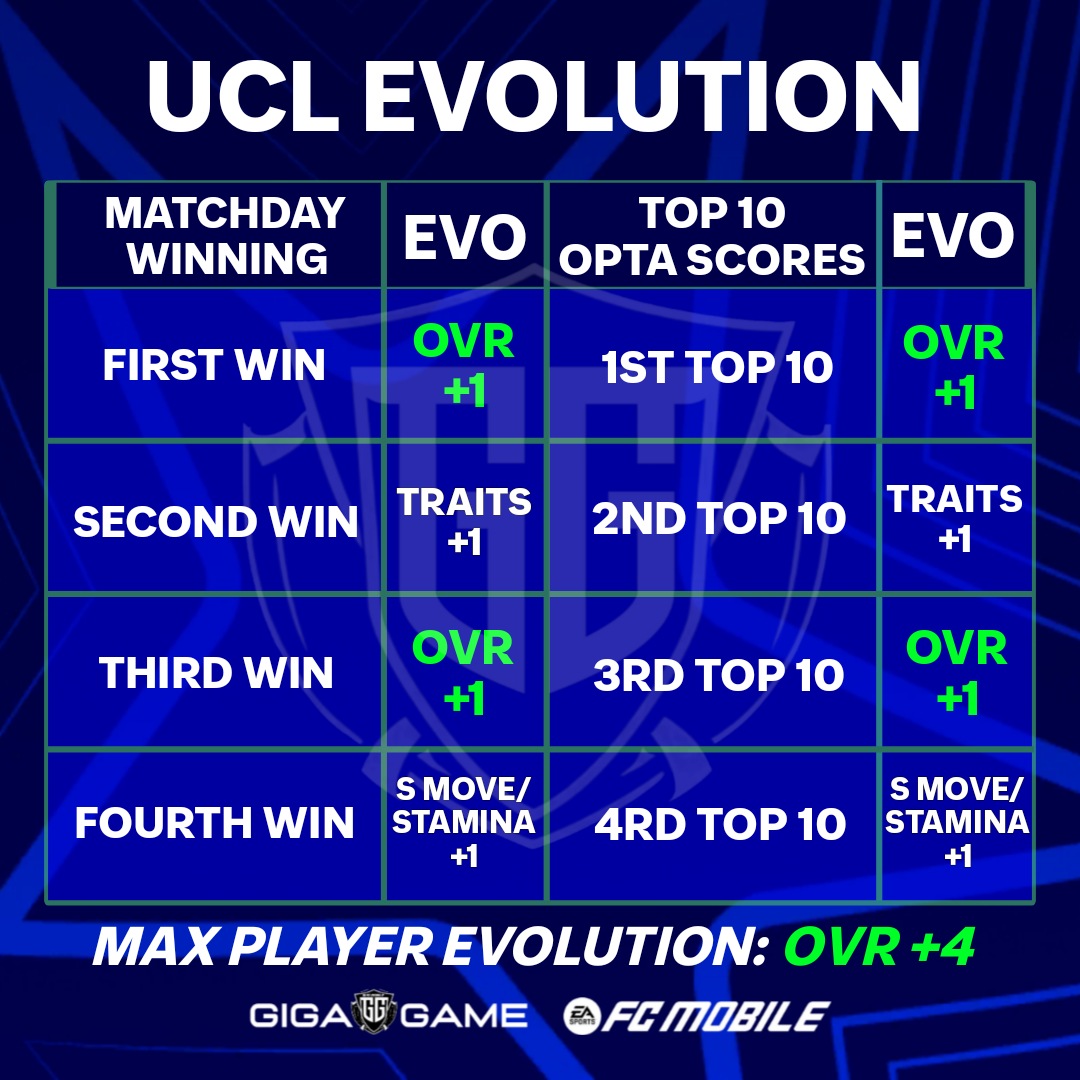 UCL EVOLUTION

| MATCHDAY WINNING | EVO | TOP 10 OPTA SCORES | EVO |
|---|---|---|---|
| FIRST WIN | OVR +1 | 1ST TOP 10 | OVR +1 |
| SECOND WIN | TRAITS +1 | 2ND TOP 10 | TRAITS +1 |
| THIRD WIN | OVR +1 | 3RD TOP 10 | OVR +1 |
| FOURTH WIN | S MOVE/ STAMINA +1 | 4RD TOP 10 | S MOVE/ STAMINA +1 |

MAX PLAYER EVOLUTION: OVR +4

GIGA GG GAME EA SPORTS FC MOBILE